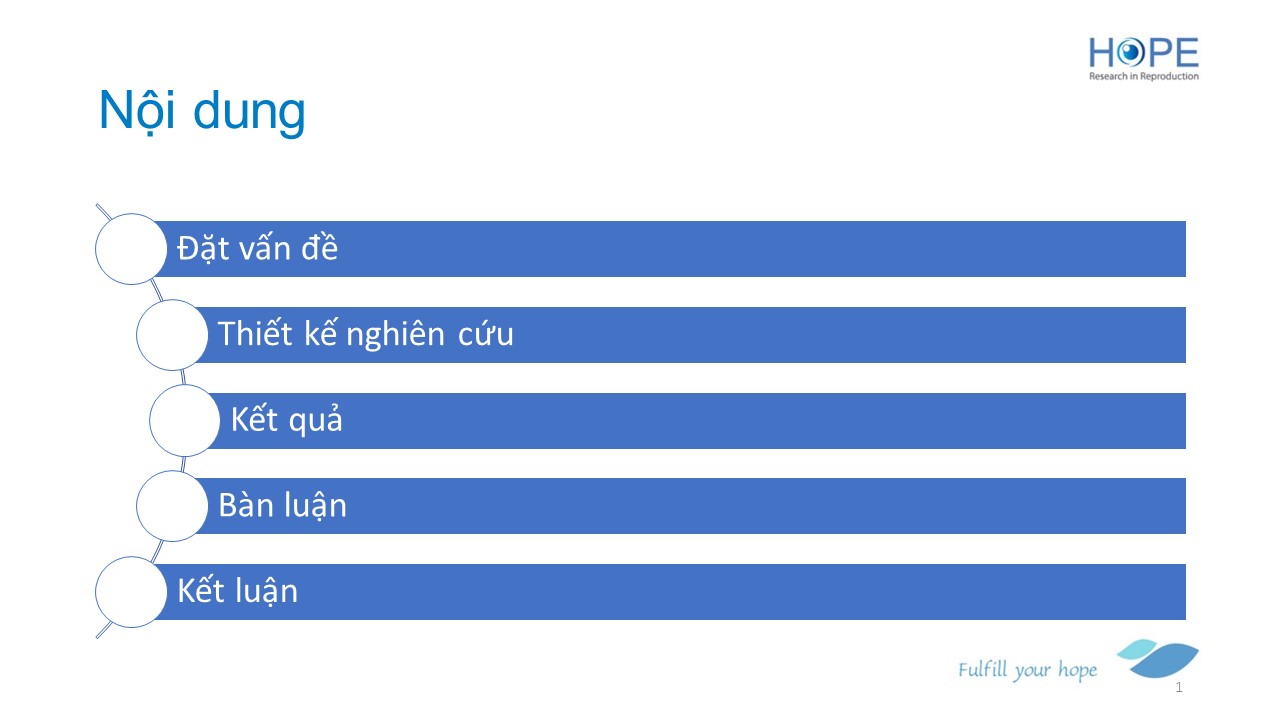 HOPE
Research in Reproduction

Nội dung

Đặt vấn đề

Thiết kế nghiên cứu

Kết quả

Bàn luận

Kết luận

Fulfill your hope

1